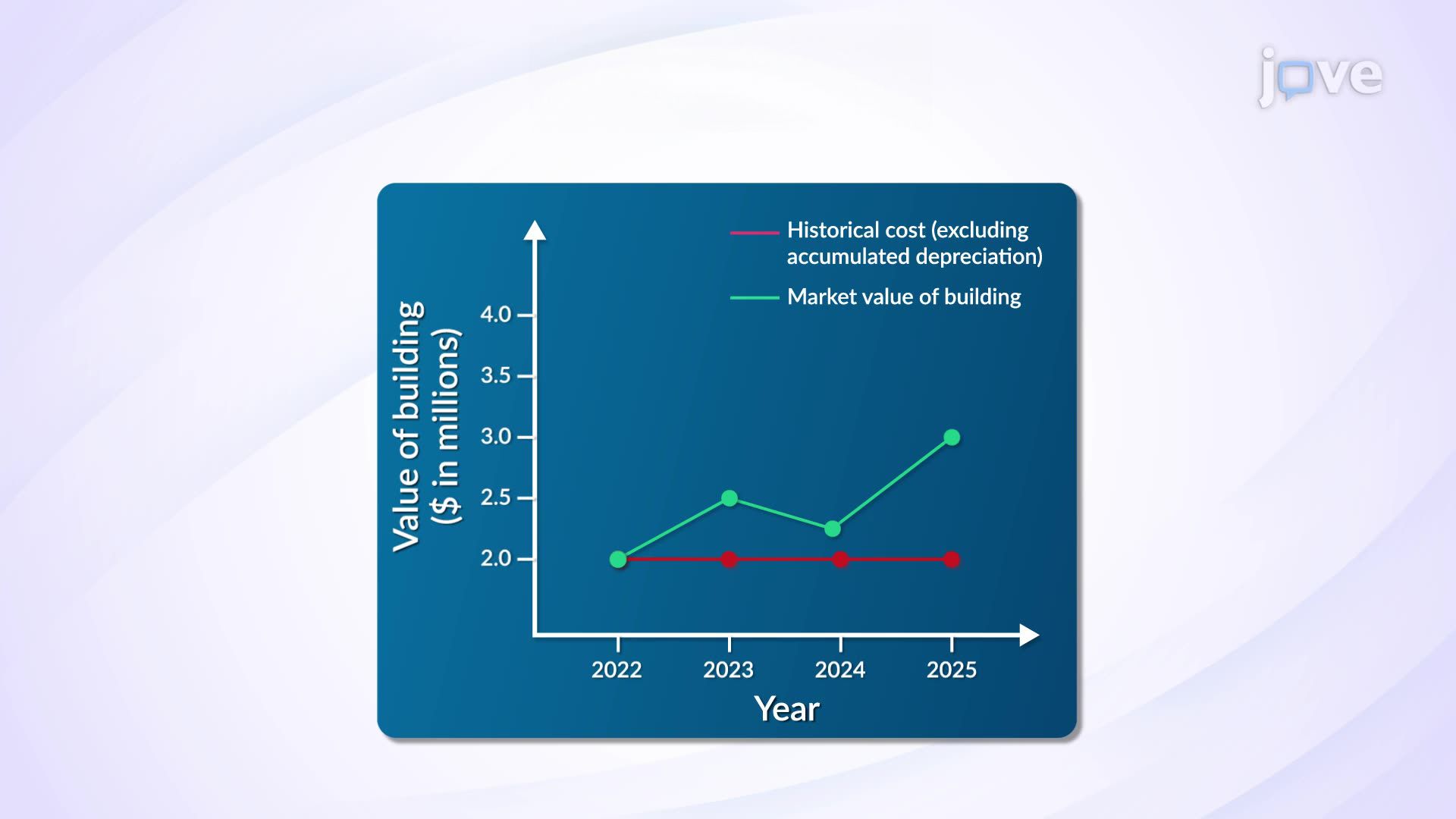 jove

Historical cost (excluding accumulated depreciation)

Market value of building

Value of building ($ in millions)

4.0
3.5
3.0
2.5
2.0

2022
2023
2024
2025

Year